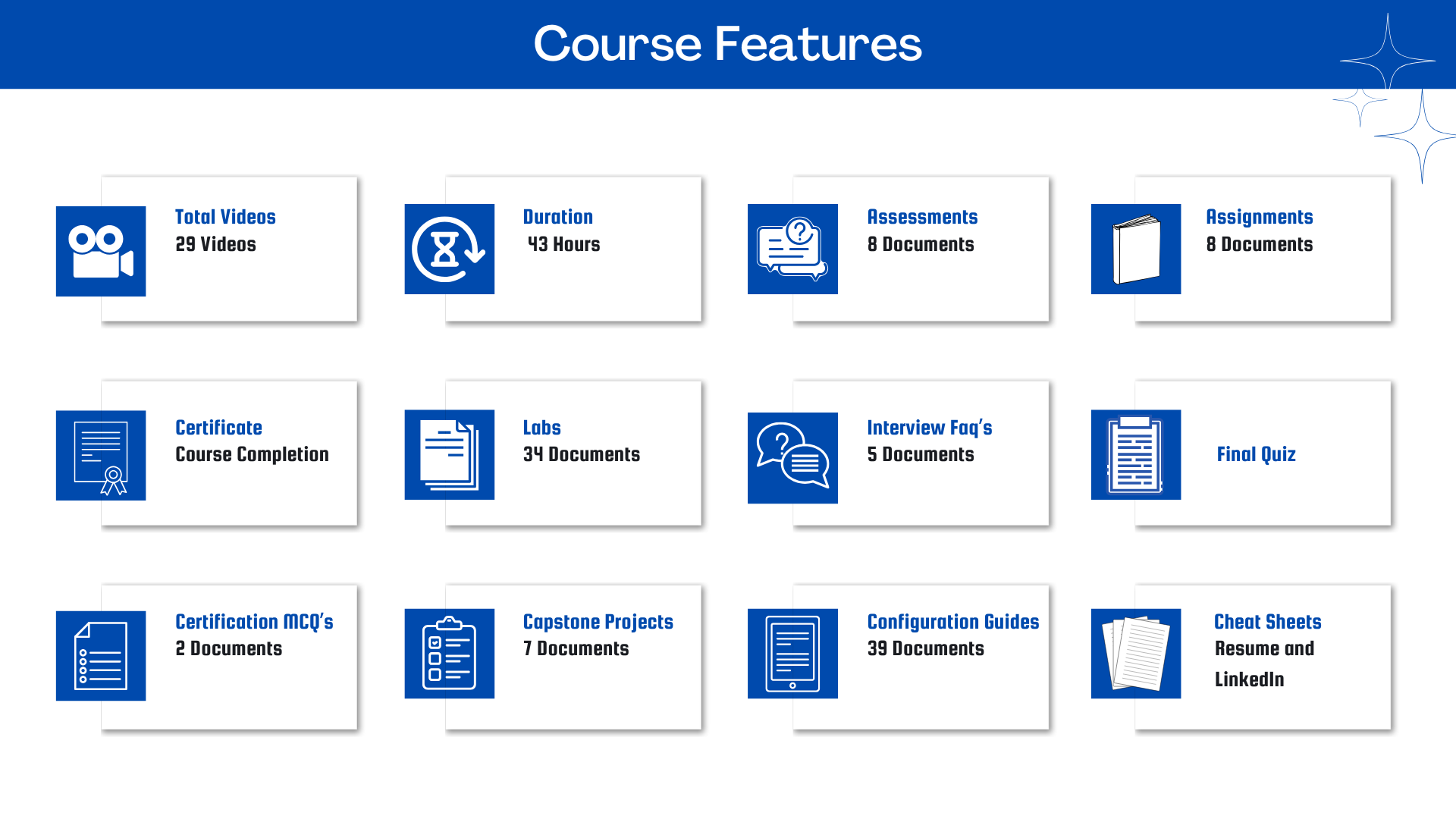 Course Features

Total Videos
29 Videos

Duration
43 Hours

Assessments
8 Documents

Assignments
8 Documents

Certificate
Course Completion

Labs
34 Documents

Interview Faq's
5 Documents

Final Quiz

Certification MCQ's
2 Documents

Capstone Projects
7 Documents

Configuration Guides
39 Documents

Cheat Sheets
Resume and LinkedIn